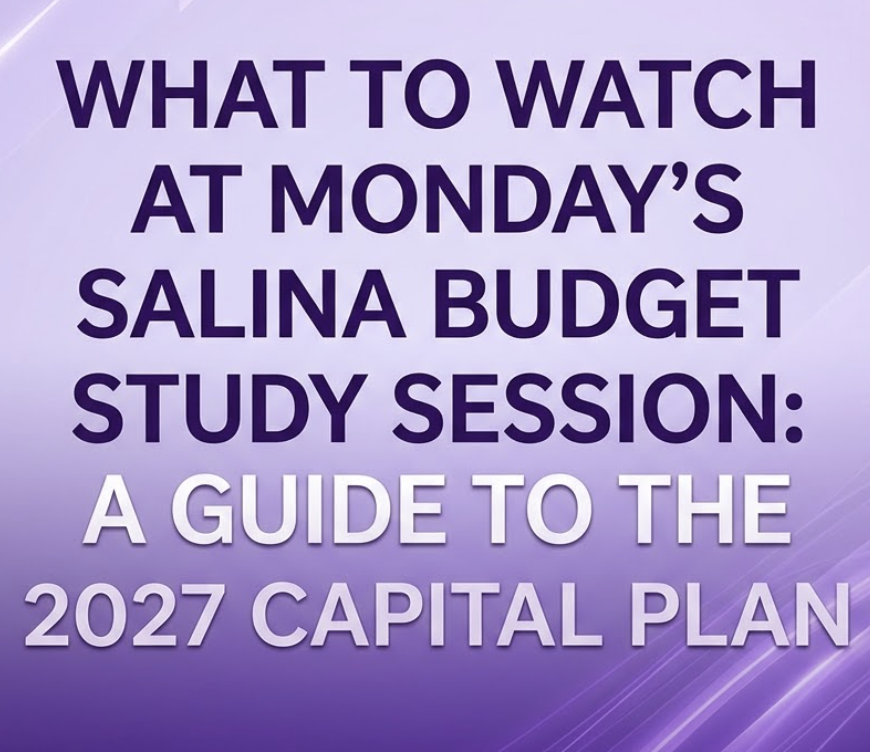 WHAT TO WATCH AT MONDAY'S SALINA BUDGET STUDY SESSION: A GUIDE TO THE 2027 CAPITAL PLAN